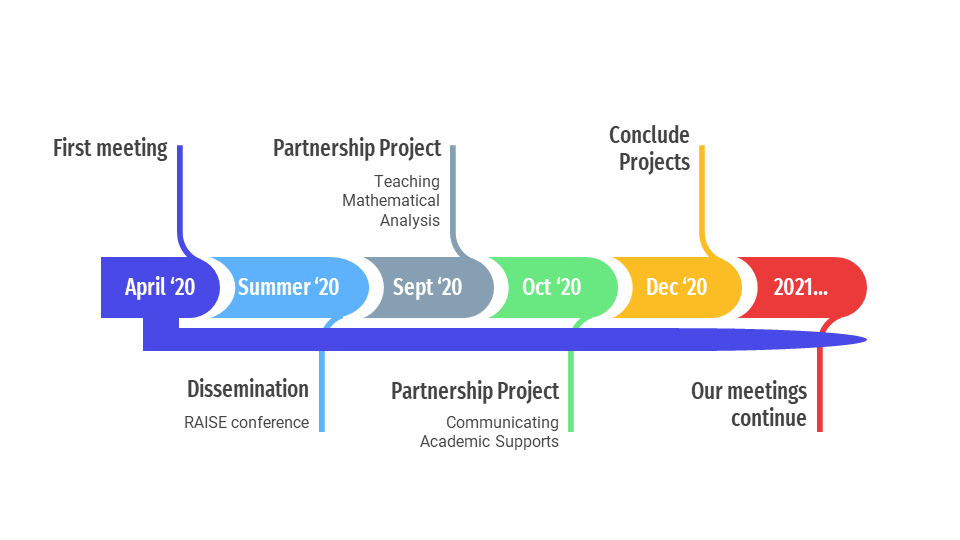 First meeting

Partnership Project

Teaching Mathematical Analysis

Conclude Projects

April ‘20

Summer ‘20

Sept ‘20

Oct ‘20

Dec ‘20

2021...

Dissemination

RAISE conference

Partnership Project

Communicating Academic Supports

Our meetings continue